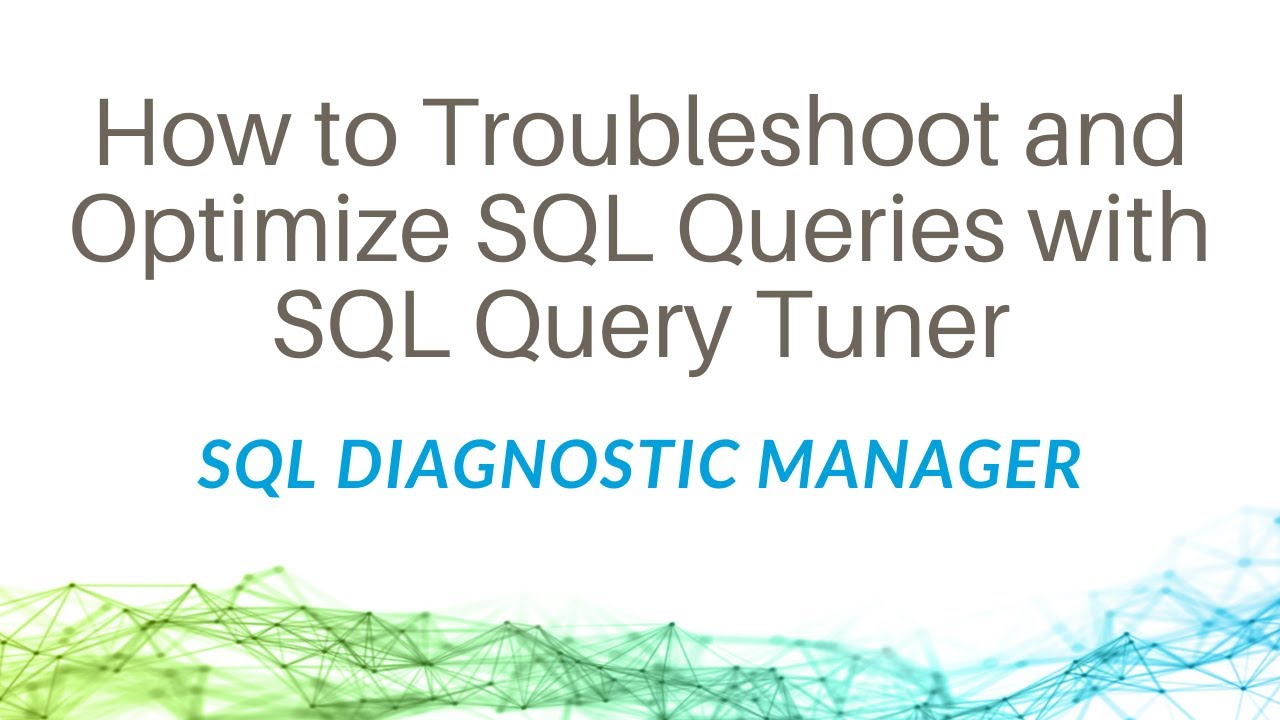 How to Troubleshoot and Optimize SQL Queries with SQL Query Tuner

SQL DIAGNOSTIC MANAGER